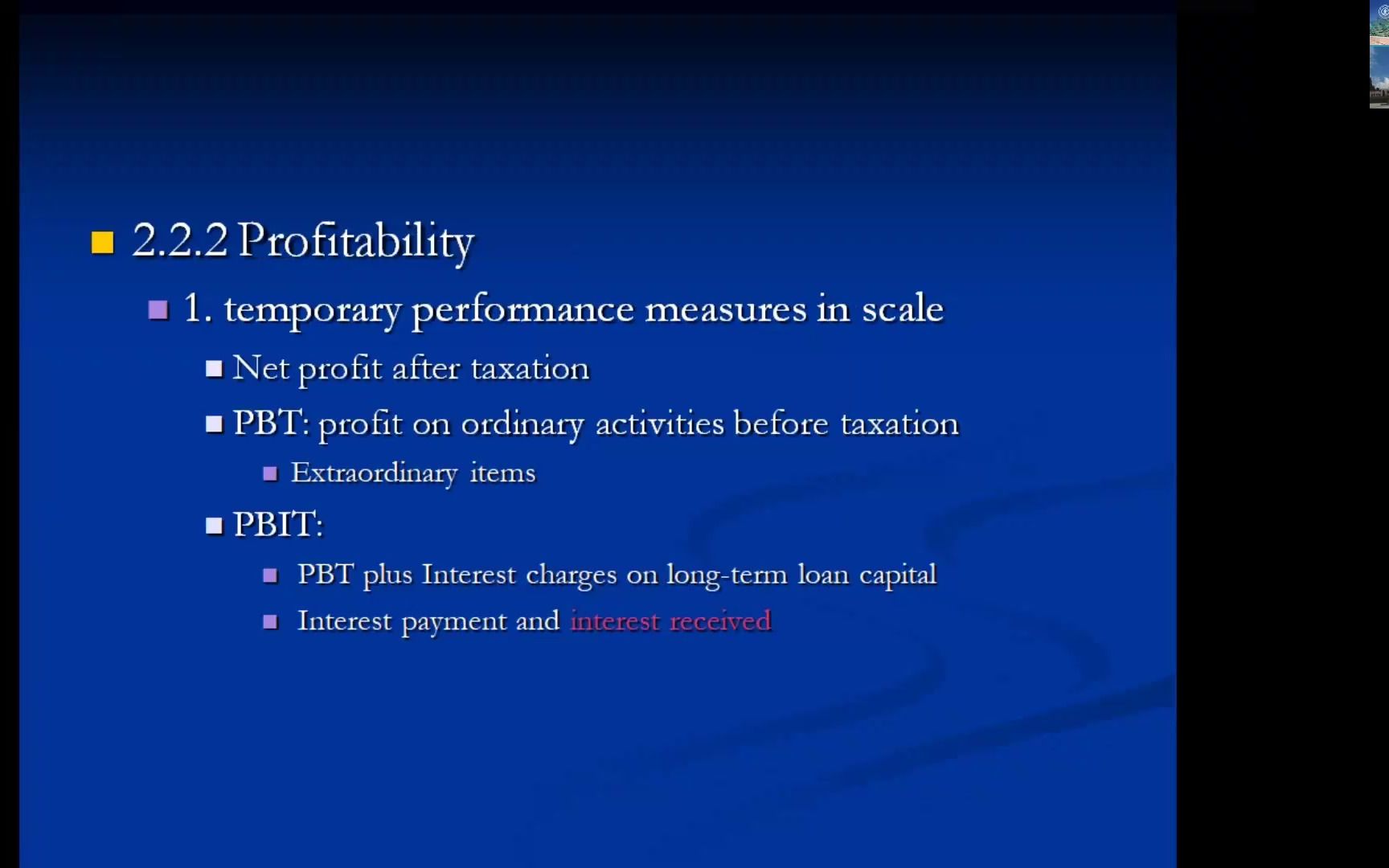 2.2.2 Profitability

1. temporary performance measures in scale

Net profit after taxation

PBT: profit on ordinary activities before taxation

Extraordinary items

PBIT:

PBT plus Interest charges on long-term loan capital

Interest payment and interest received